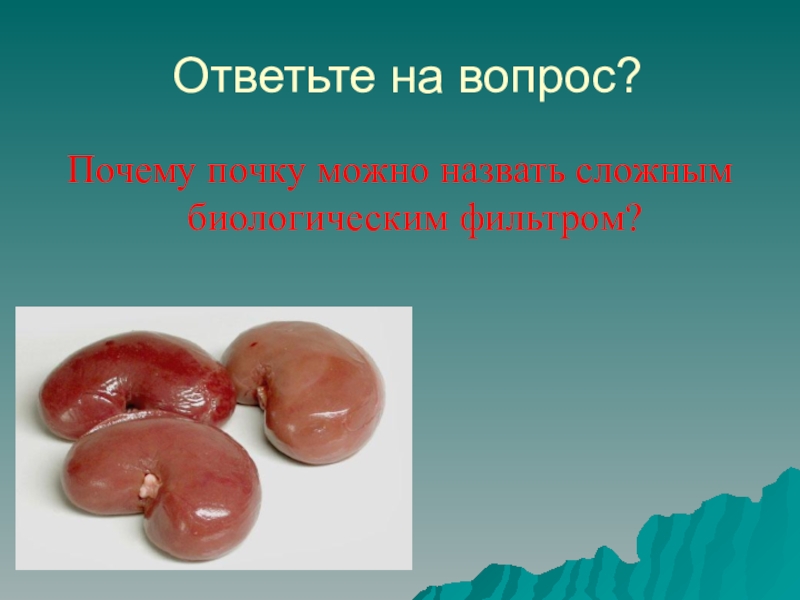 Ответьте на вопрос?

Почему почку можно назвать сложным биологическим фильтром?